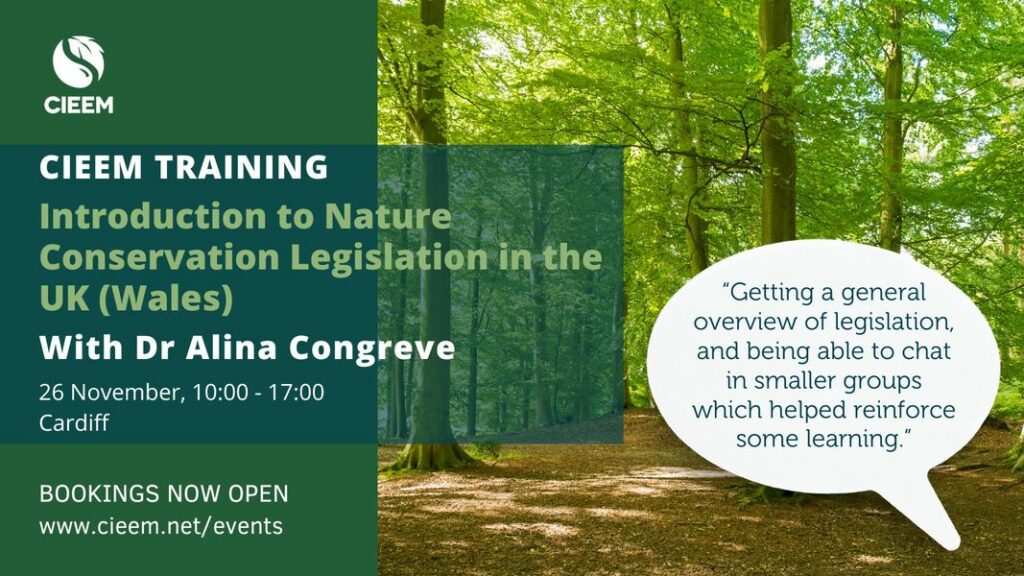 CIEEM

CIEEM TRAINING

Introduction to Nature Conservation Legislation in the UK (Wales)

With Dr Alina Congreve

26 November, 10:00 - 17:00
Cardiff

BOOKINGS NOW OPEN
www.cieem.net/events

"Getting a general overview of legislation, and being able to chat in smaller groups which helped reinforce some learning."